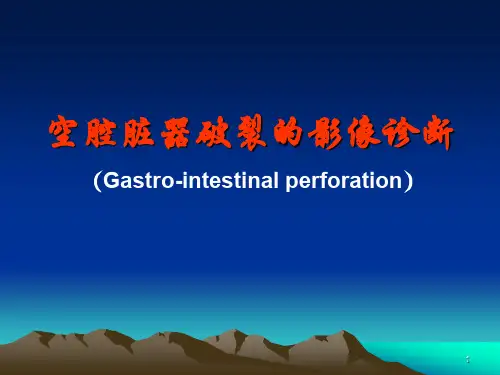 空腔脏器破裂的影像诊断

（Gastro-intestinal perforation）

1